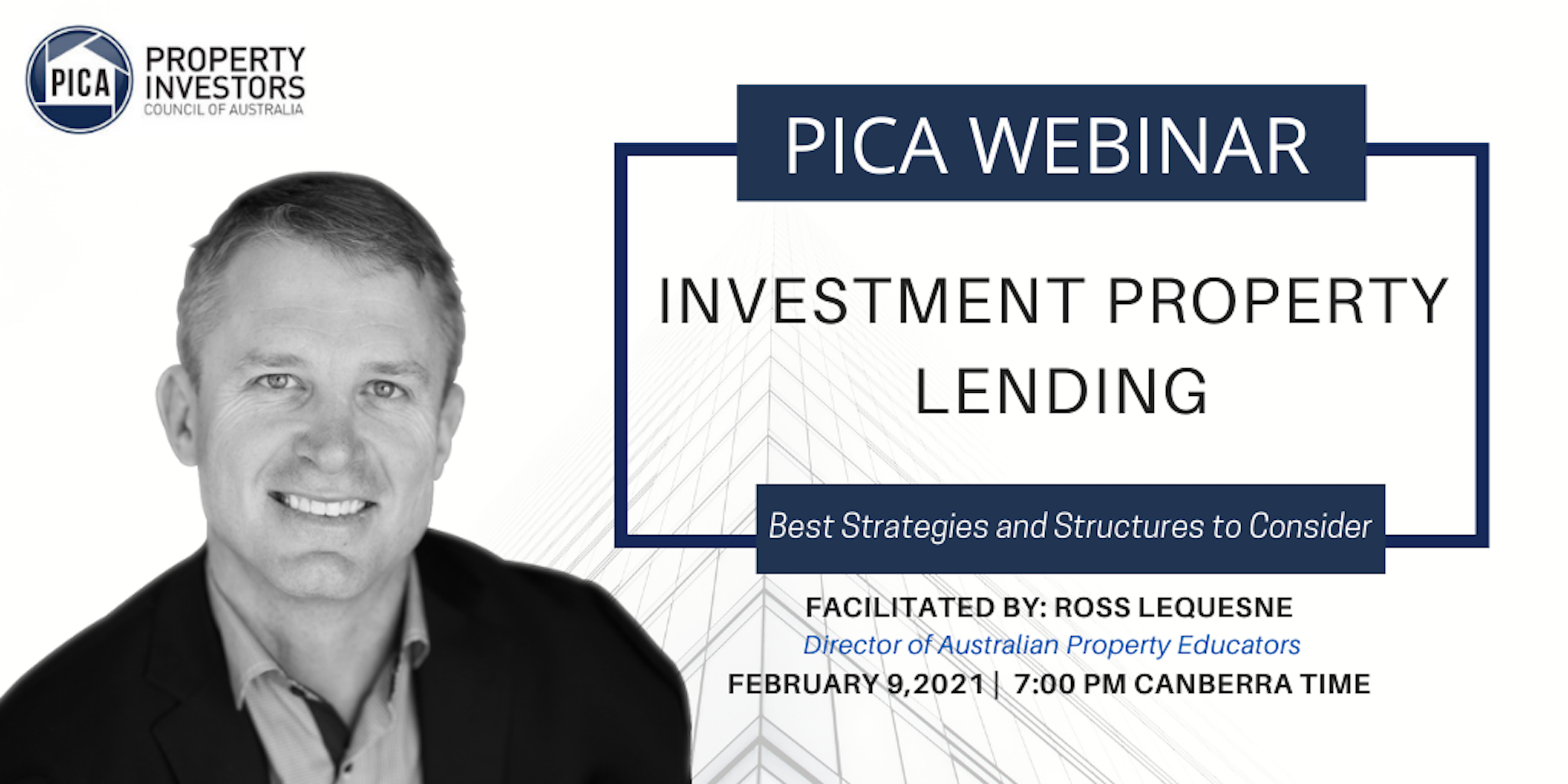 PICA
PROPERTY INVESTORS
COUNCIL OF AUSTRALIA

PICA WEBINAR

INVESTMENT PROPERTY LENDING

Best Strategies and Structures to Consider

FACILITATED BY: ROSS LEQUESNE
Director of Australian Property Educators
FEBRUARY 9,2021 | 7:00 PM CANBERRA TIME